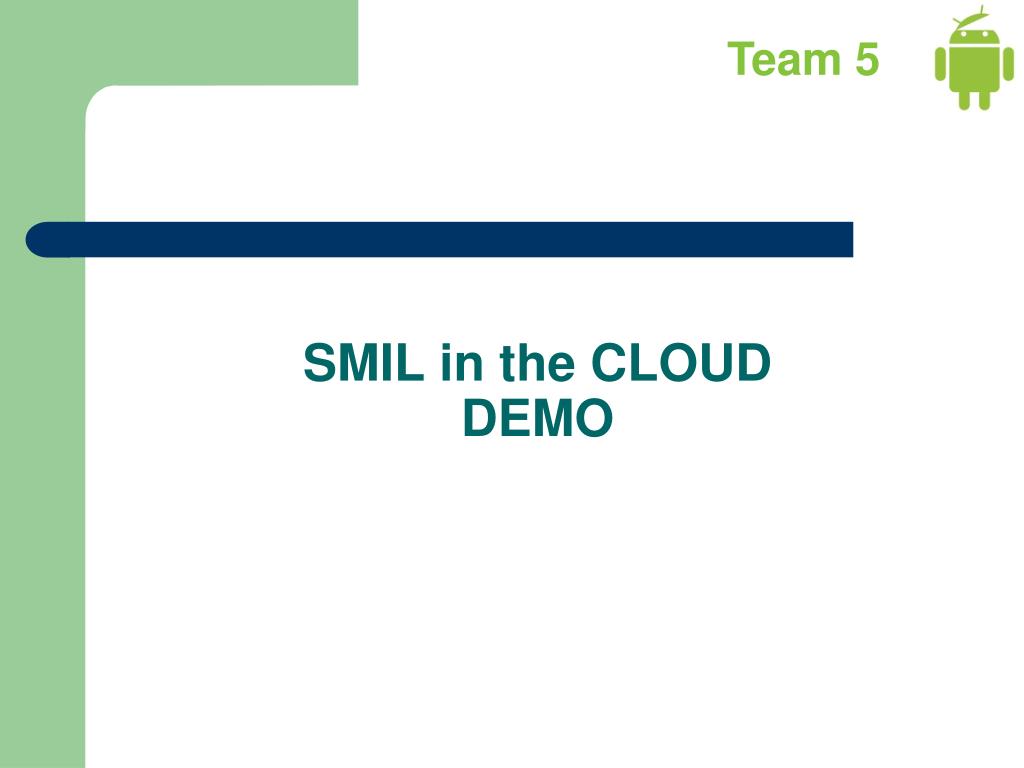 Team 5

SMIL in the CLOUD
DEMO